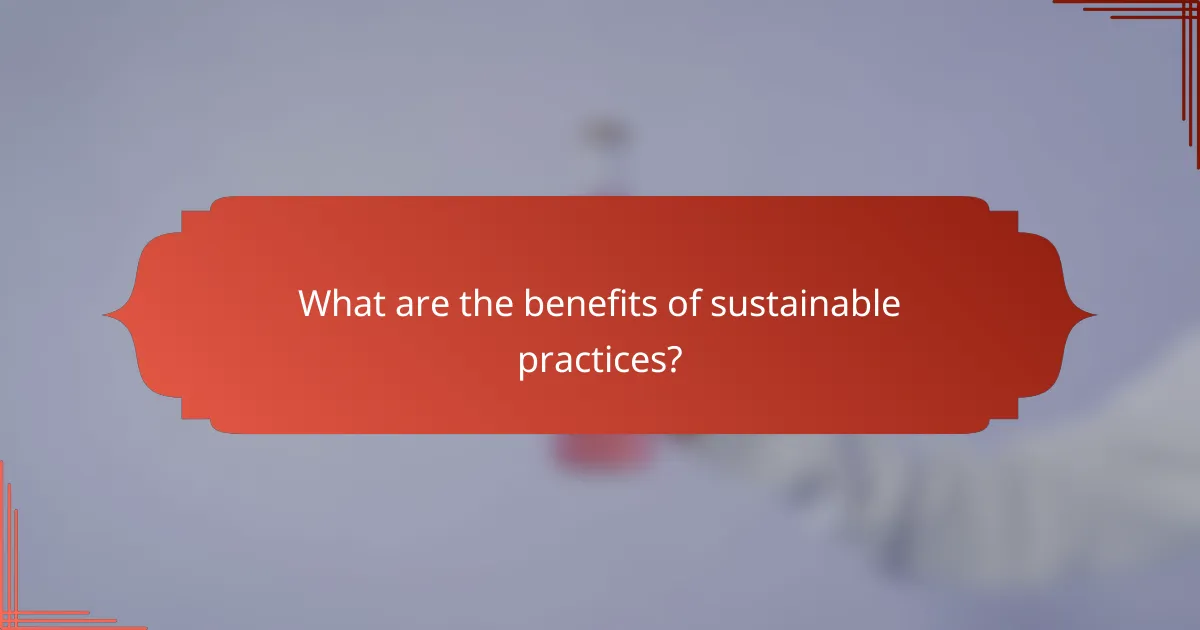 What are the benefits of sustainable practices?